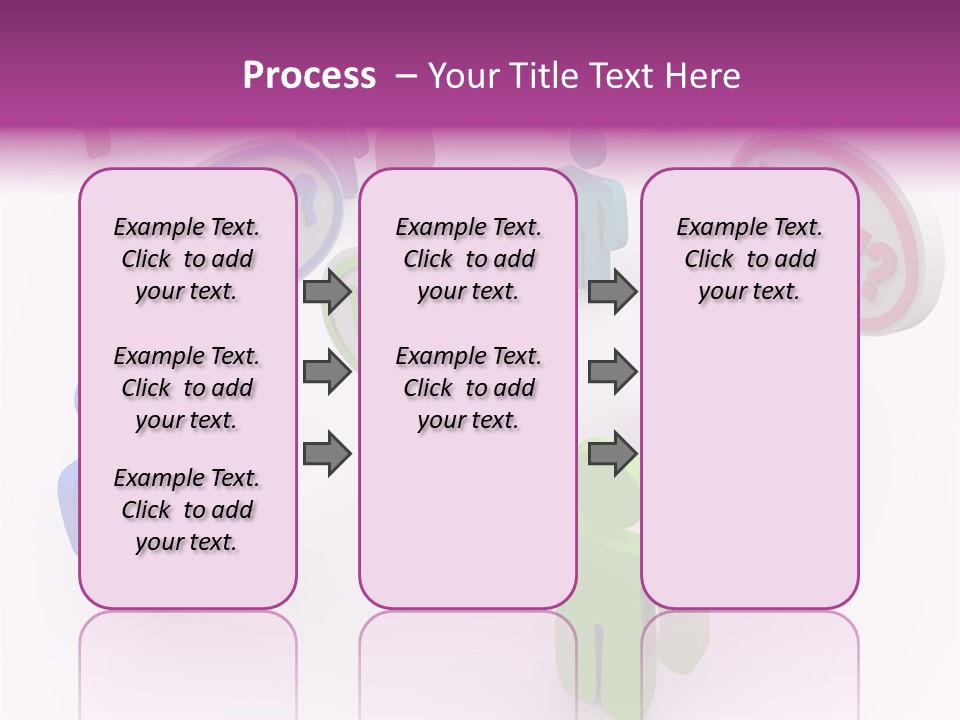 Process – Your Title Text Here

Example Text. Click to add your text.

Example Text. Click to add your text.

Example Text. Click to add your text.

Example Text. Click to add your text.

Example Text. Click to add your text.

Example Text. Click to add your text.